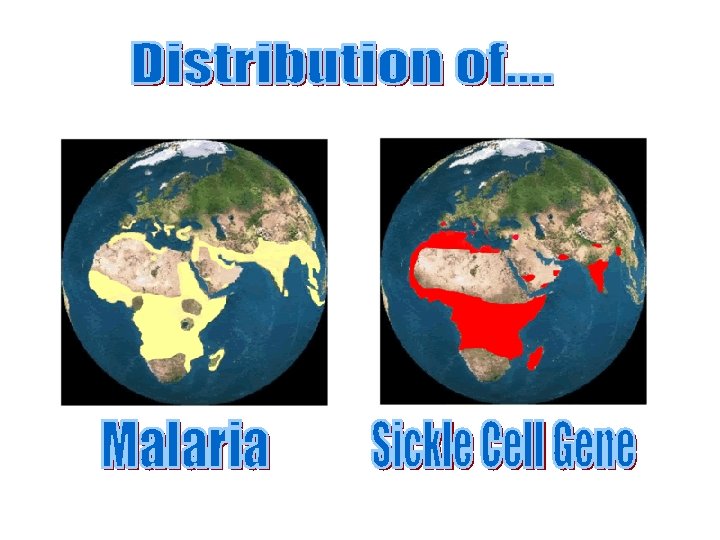 Distribution of....

Malaria

Sickle Cell Gene